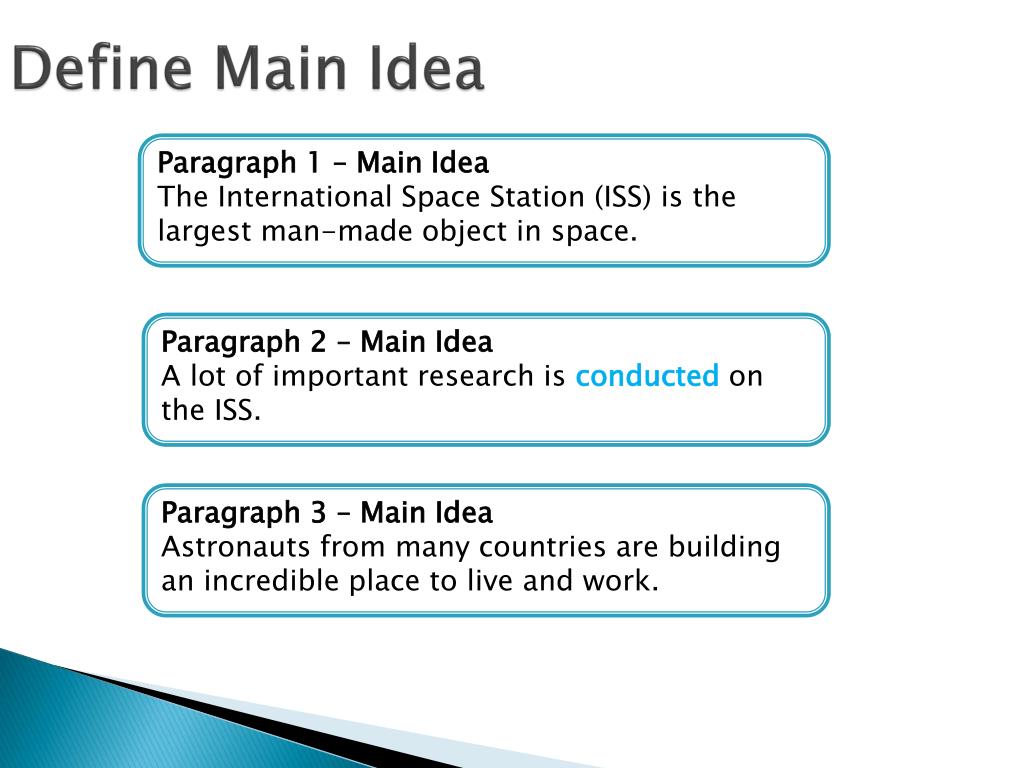 Define Main Idea

Paragraph 1 – Main Idea
The International Space Station (ISS) is the largest man-made object in space.

Paragraph 2 – Main Idea
A lot of important research is conducted on the ISS.

Paragraph 3 – Main Idea
Astronauts from many countries are building an incredible place to live and work.